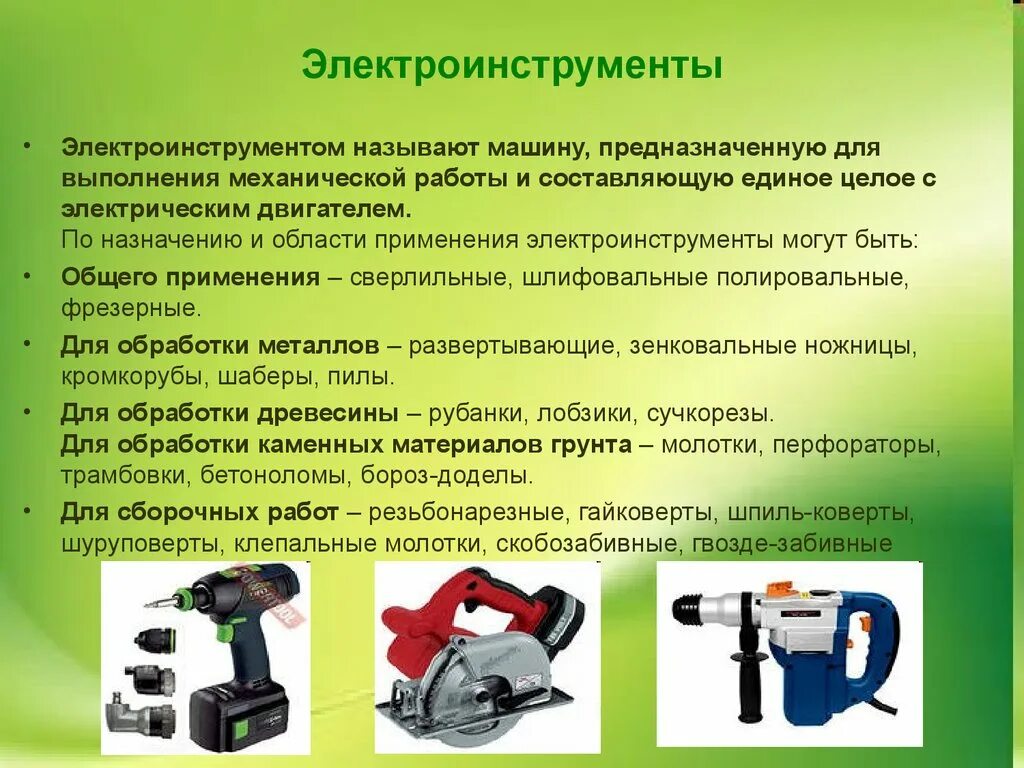 Электроинструменты

• Электроинструментом называют машину, предназначенную для выполнения механической работы и составляющую единое целое с электрическим двигателем.
По назначению и области применения электроинструменты могут быть:

• Общего применения – сверлильные, шлифовальные полировальные, фрезерные.

• Для обработки металлов – развертывающие, зенковальные ножницы, кромкорубы, шаберы, пилы.

• Для обработки древесины – рубанки, лобзики, сучкорезы.
Для обработки каменных материалов грунта – молотки, перфораторы, трамбовки, бетоноломы, бороз-доделы.

• Для сборочных работ – резьбонарезные, гайковерты, шпиль-коверты, шуруповерты, клепальные молотки, скобозабивные, гвозде-забивные